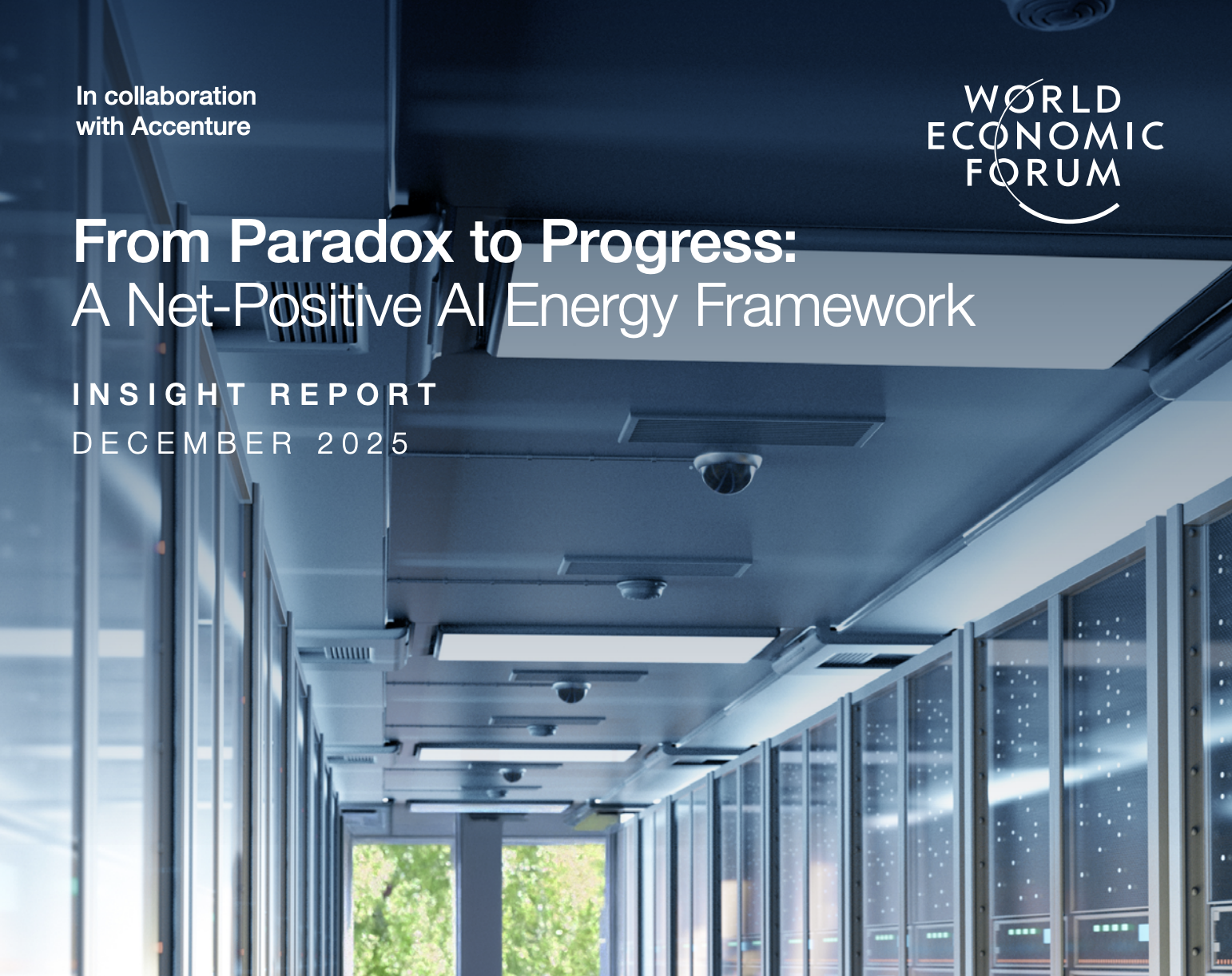 In collaboration with Accenture

WORLD ECONOMIC FORUM

From Paradox to Progress:
A Net-Positive AI Energy Framework

INSIGHT REPORT
DECEMBER 2025